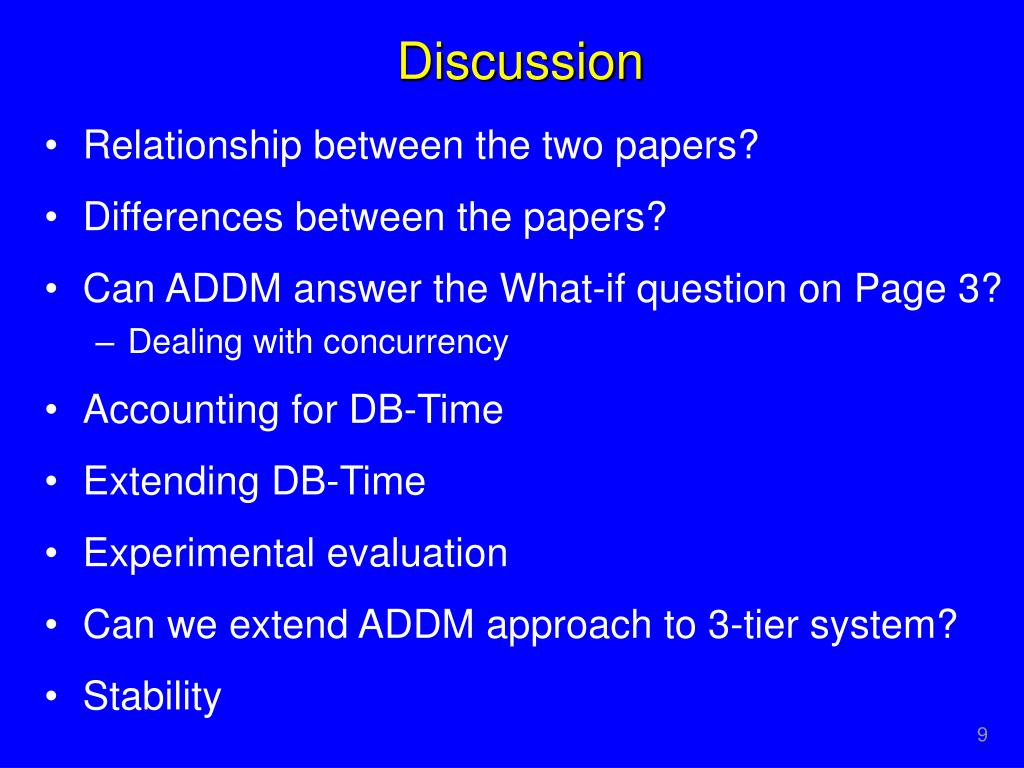 Discussion

• Relationship between the two papers?
• Differences between the papers?
• Can ADDM answer the What-if question on Page 3?
– Dealing with concurrency
• Accounting for DB-Time
• Extending DB-Time
• Experimental evaluation
• Can we extend ADDM approach to 3-tier system?
• Stability

9